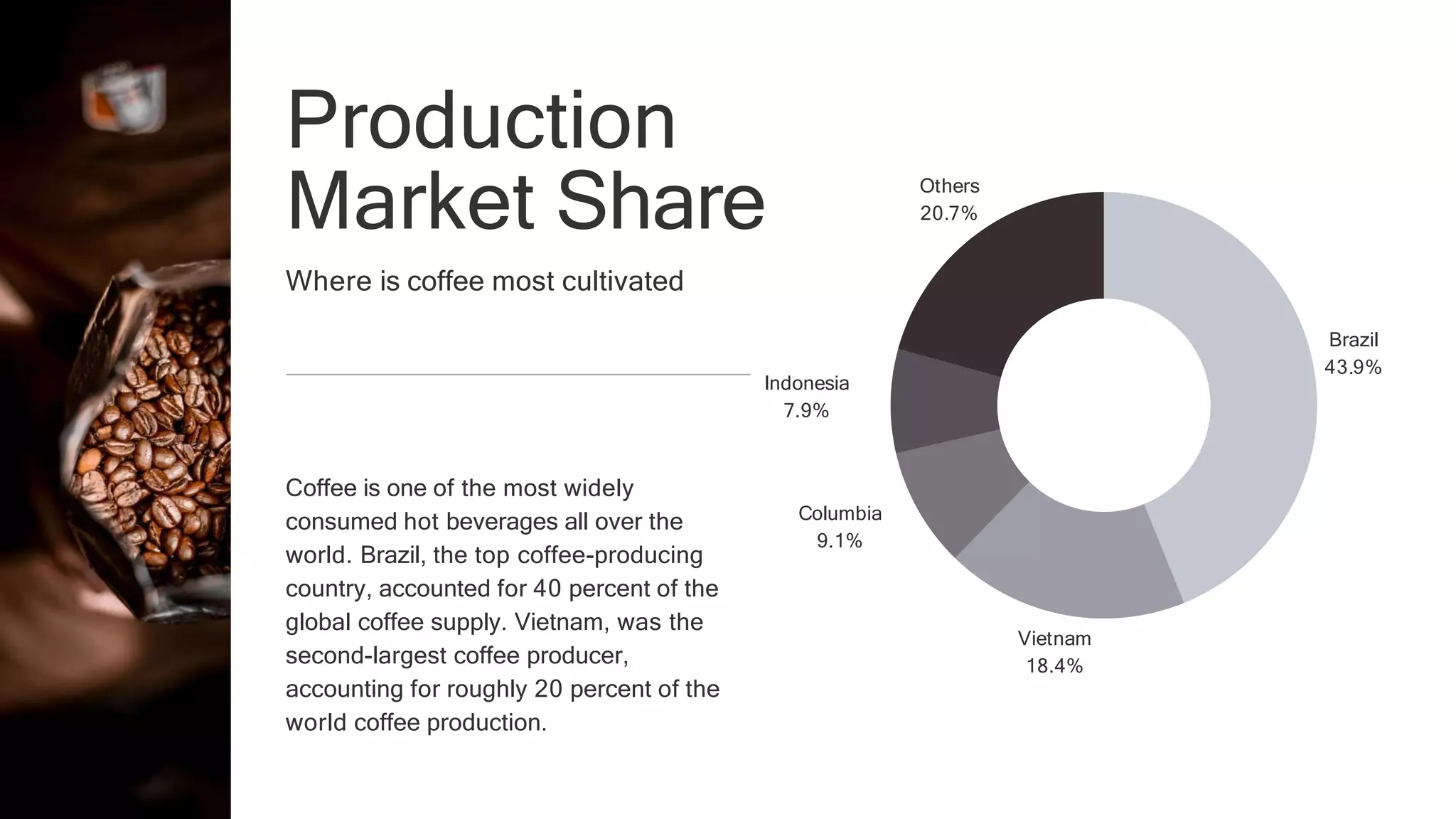 Production Market Share

Where is coffee most cultivated

Coffee is one of the most widely consumed hot beverages all over the world. Brazil, the top coffee-producing country, accounted for 40 percent of the global coffee supply. Vietnam, was the second-largest coffee producer, accounting for roughly 20 percent of the world coffee production.

Others
20.7%

Brazil
43.9%

Indonesia
7.9%

Columbia
9.1%

Vietnam
18.4%